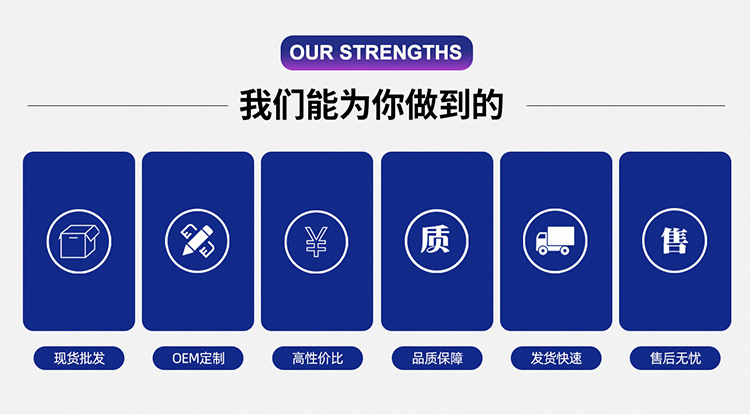 OUR STRENGTHS

我们能为你做到的

¥

质

售

现货批发

OEM定制

高性价比

品质保障

发货快速

售后无忧